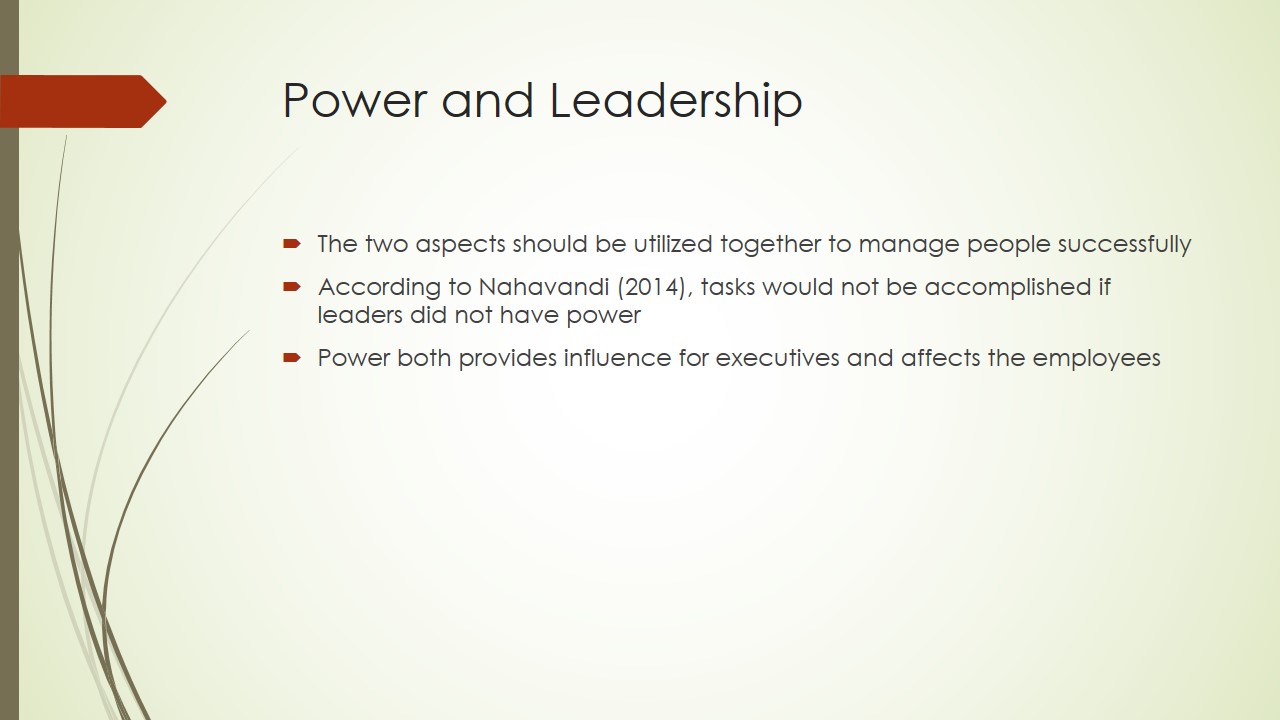 Power and Leadership

The two aspects should be utilized together to manage people successfully

According to Nahavandi (2014), tasks would not be accomplished if leaders did not have power

Power both provides influence for executives and affects the employees